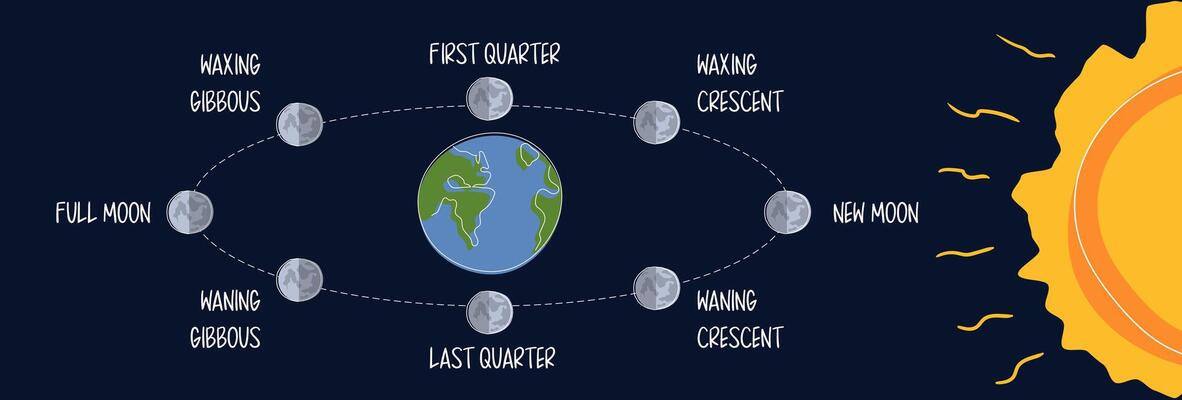 WAXING GIBBOUS

FIRST QUARTER

WAXING CRESCENT

FULL MOON

NEW MOON

WANING GIBBOUS

LAST QUARTER

WANING CRESCENT